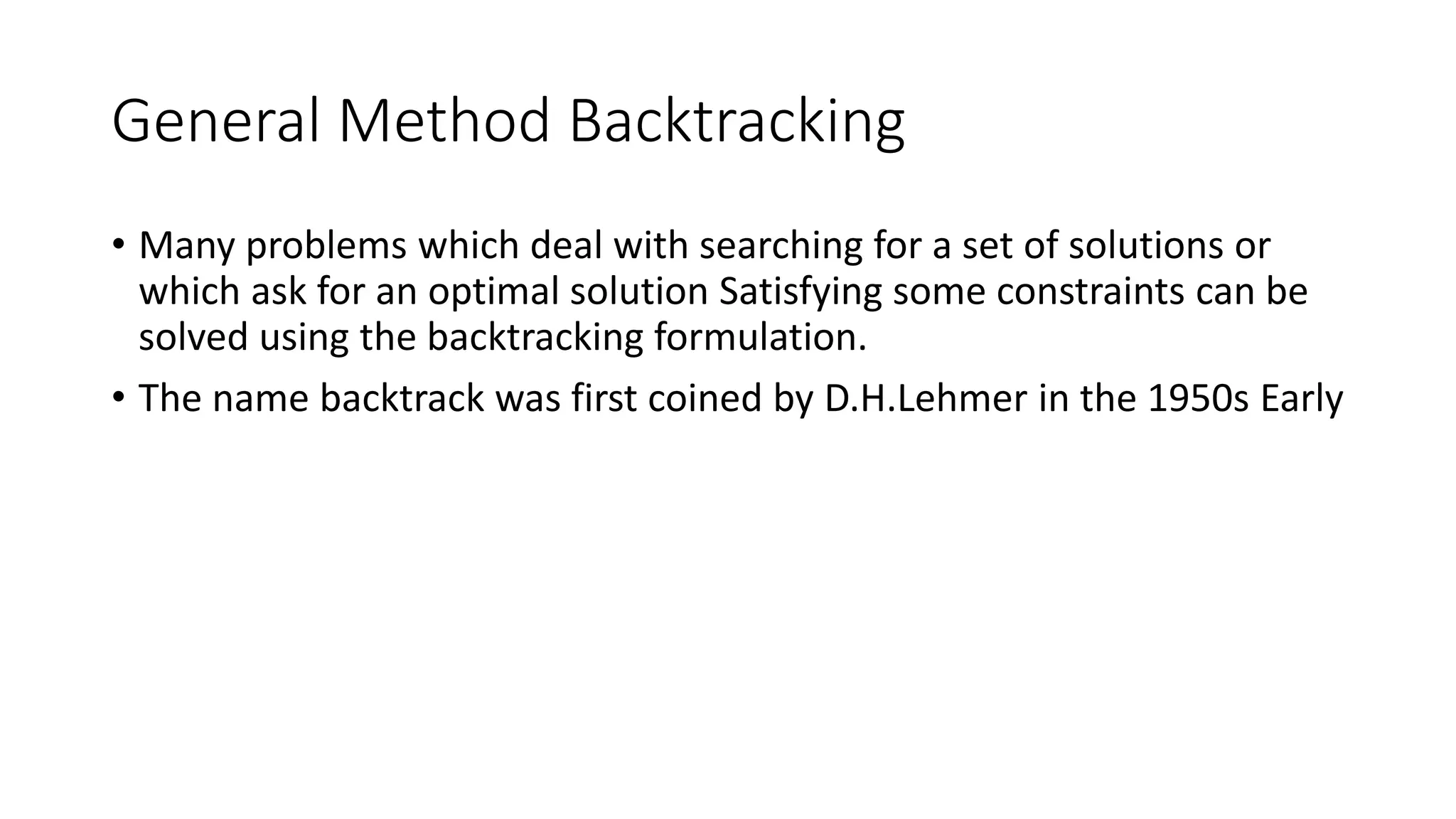 General Method Backtracking

• Many problems which deal with searching for a set of solutions or which ask for an optimal solution Satisfying some constraints can be solved using the backtracking formulation.

• The name backtrack was first coined by D.H.Lehmer in the 1950s Early